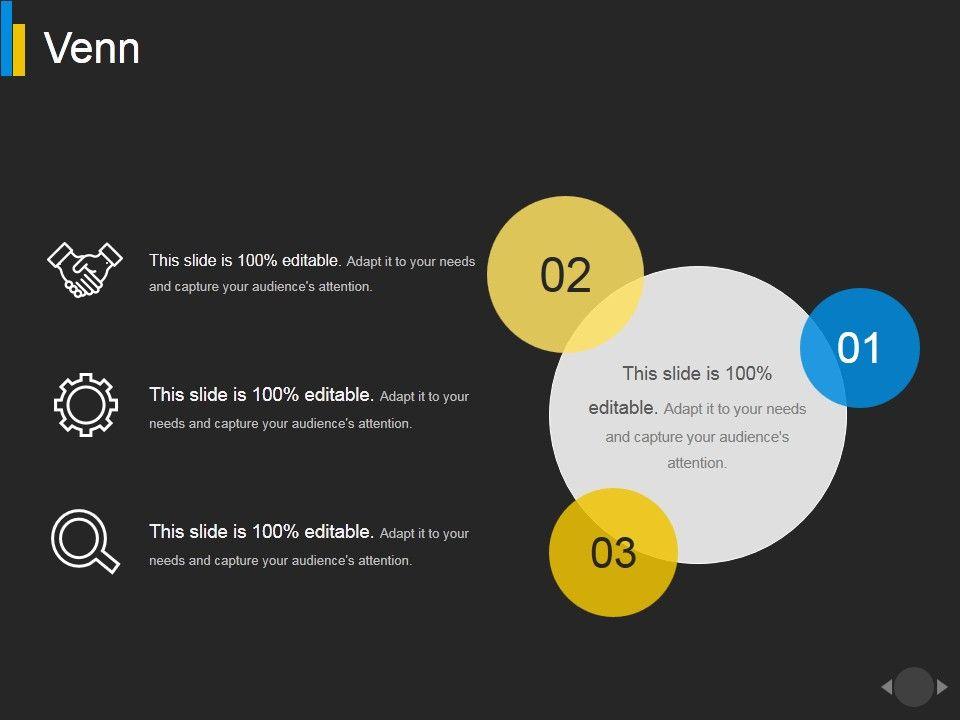 Venn

This slide is 100% editable. Adapt it to your needs and capture your audience's attention.

This slide is 100% editable. Adapt it to your needs and capture your audience's attention.

This slide is 100% editable. Adapt it to your needs and capture your audience's attention.

02

01

This slide is 100% editable. Adapt it to your needs and capture your audience's attention.

03